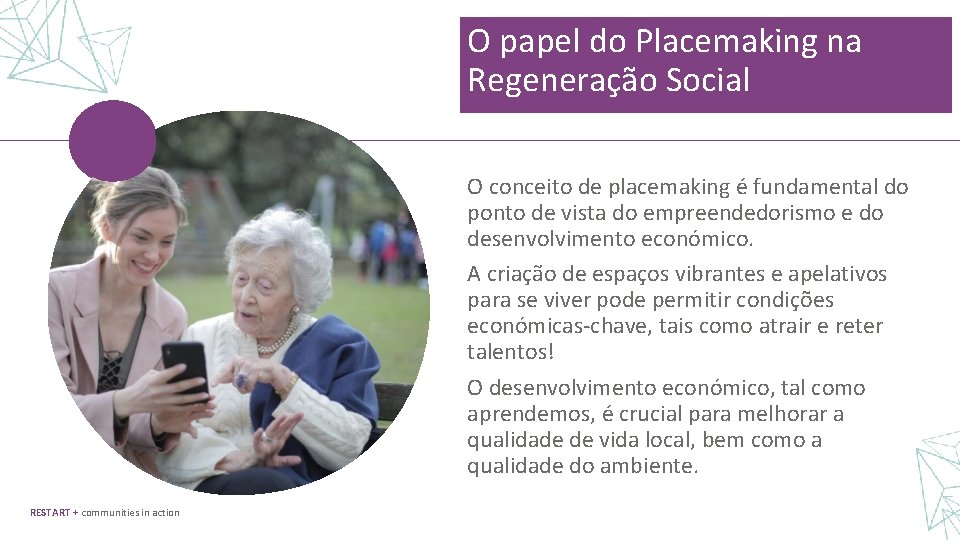 O papel do Placemaking na Regeneração Social

O conceito de placemaking é fundamental do ponto de vista do empreendedorismo e do desenvolvimento económico.

A criação de espaços vibrantes e apelativos para se viver pode permitir condições económicas-chave, tais como atrair e reter talentos!

O desenvolvimento económico, tal como aprendemos, é crucial para melhorar a qualidade de vida local, bem como a qualidade do ambiente.

RESTART + communities in action